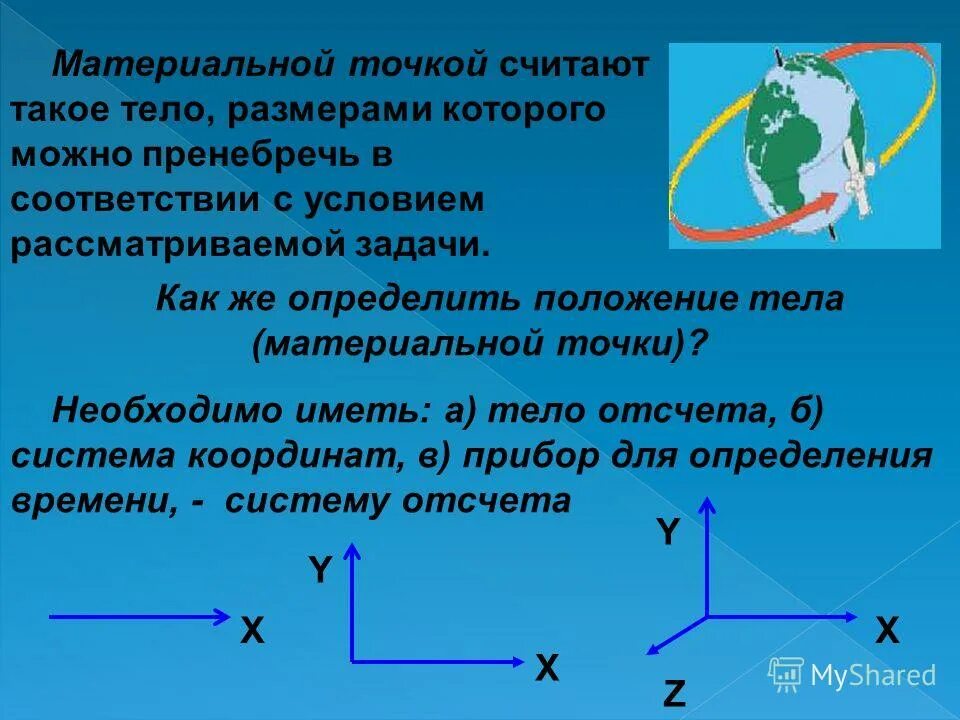 Материальной точкой считают такое тело, размерами которого можно пренебречь в соответствии с условием рассматриваемой задачи.

Как же определить положение тела (материальной точки)?

Необходимо иметь: а) тело отсчета, б) система координат, в) прибор для определения времени, - систему отсчета

X

Y

X

Y

X

Z

MyShared